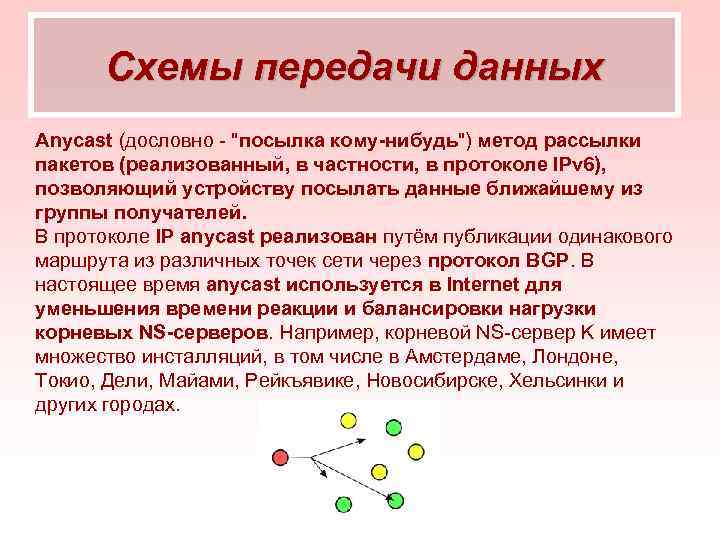 Схемы передачи данных

Anycast (дословно - "посылка кому-нибудь") метод рассылки пакетов (реализованный, в частности, в протоколе IPv6), позволяющий устройству посылать данные ближайшему из группы получателей.
В протоколе IP anycast реализован путём публикации одинакового маршрута из различных точек сети через протокол BGP. В настоящее время anycast используется в Internet для уменьшения времени реакции и балансировки нагрузки корневых NS-серверов. Например, корневой NS-сервер K имеет множество инсталляций, в том числе в Амстердаме, Лондоне, Токио, Дели, Майами, Рейкъявике, Новосибирске, Хельсинки и других городах.